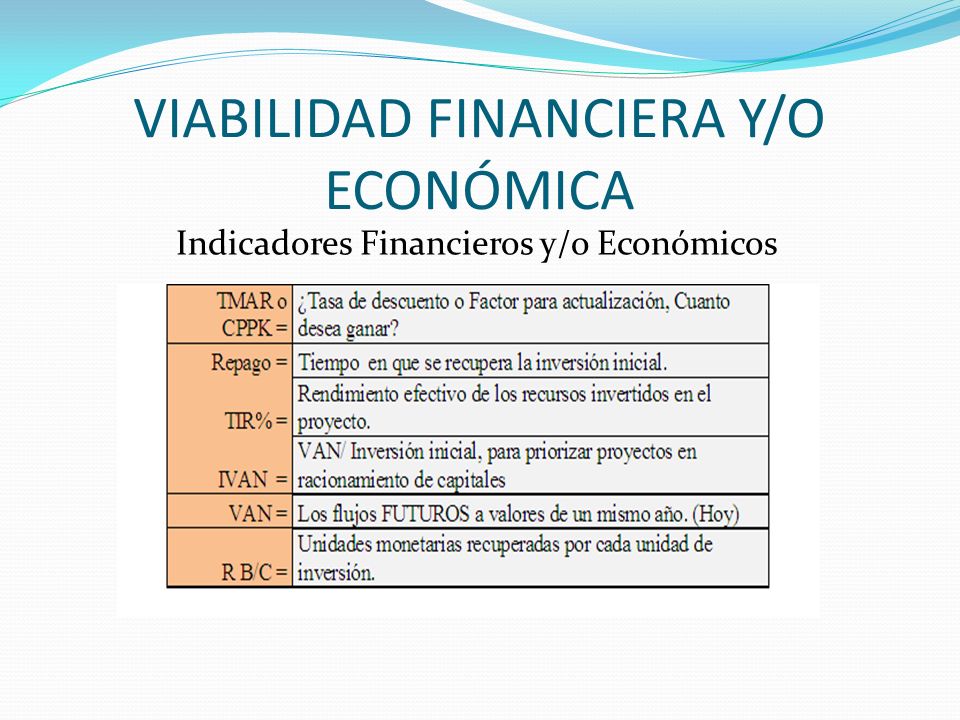 VIABILIDAD FINANCIERA Y/O ECONÓMICA

Indicadores Financieros y/o Económicos

| | |
|---|---|
| TMAR o CPPK = | ¿Tasa de descuento o Factor para actualización, Cuanto desea ganar? |
| Repago = | Tiempo en que se recupera la inversión inicial. |
| TIR% = | Rendimiento efectivo de los recursos invertidos en el proyecto. |
| IVAN = | VAN/ Inversión inicial, para priorizar proyectos en racionamiento de capitales |
| VAN = | Los flujos FUTUROS a valores de un mismo año. (Hoy) |
| R B/C = | Unidades monetarias recuperadas por cada unidad de inversión. |